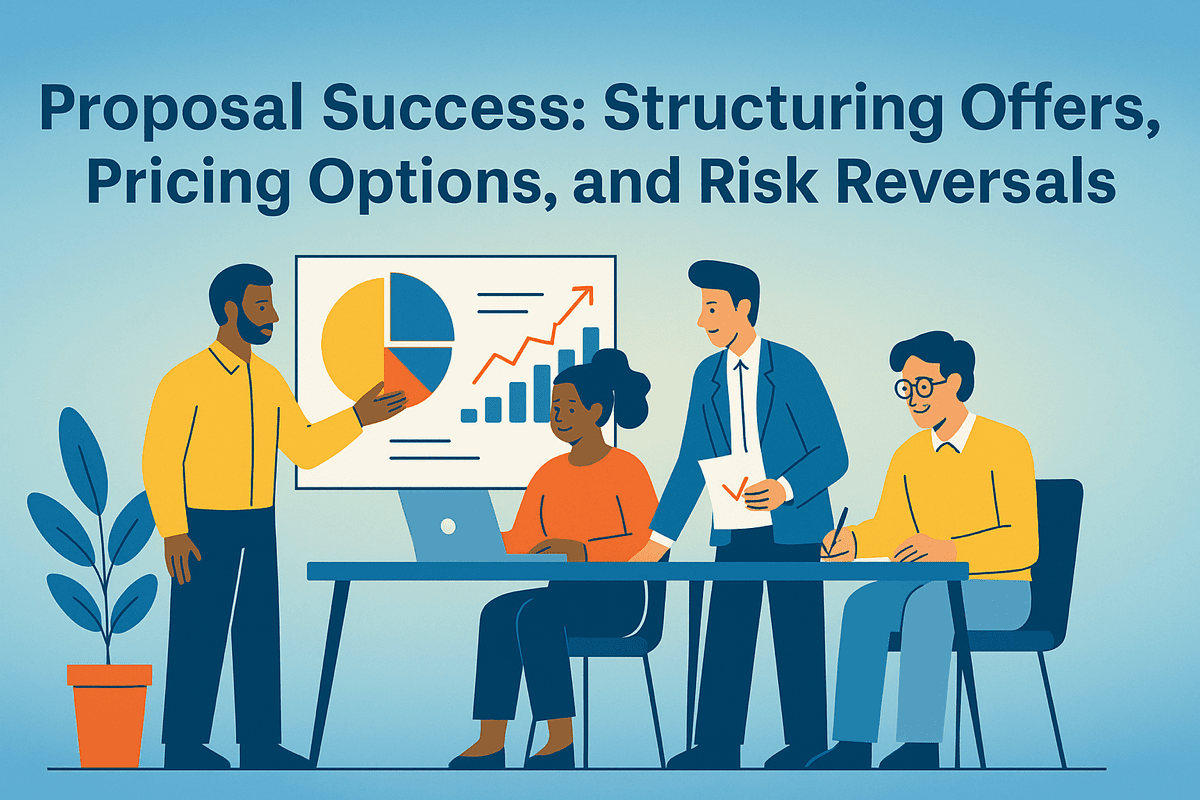 Proposal Success: Structuring Offers, Pricing Options, and Risk Reversals